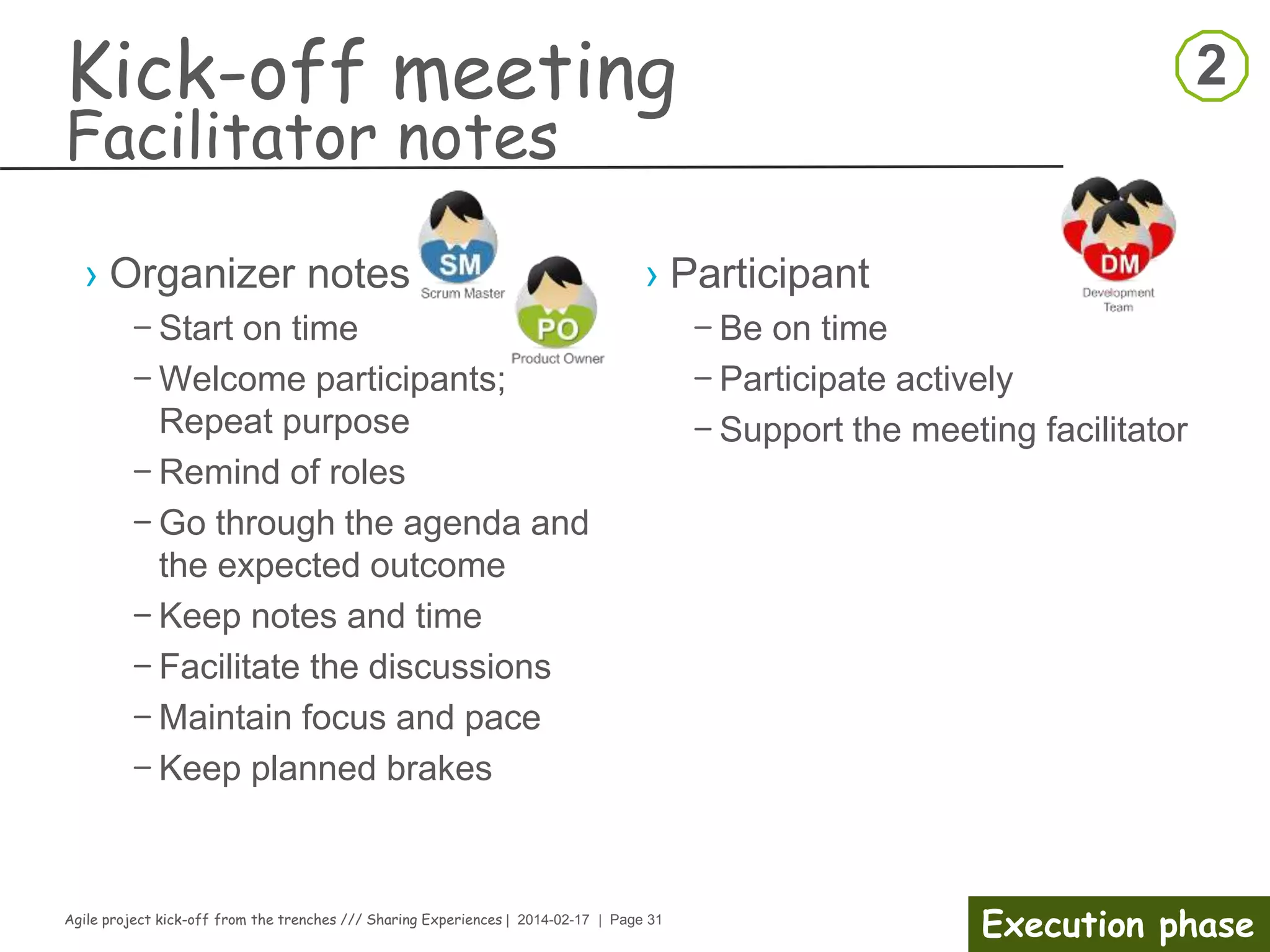 Kick-off meeting
Facilitator notes

2

› Organizer notes

SM
Scrum Master

PO
Product Owner

– Start on time
– Welcome participants; Repeat purpose
– Remind of roles
– Go through the agenda and the expected outcome
– Keep notes and time
– Facilitate the discussions
– Maintain focus and pace
– Keep planned brakes

› Participant

DM
Development Team

– Be on time
– Participate actively
– Support the meeting facilitator

Agile project kick-off from the trenches /// Sharing Experiences | 2014-02-17 | Page 31

Execution phase